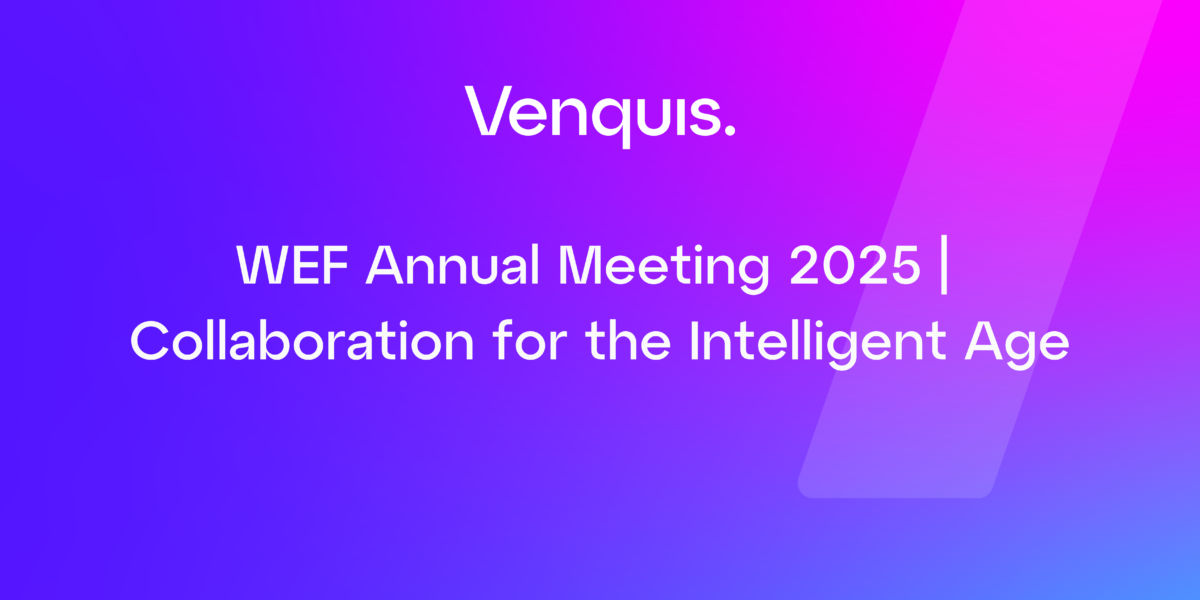 Venquis.

WEF Annual Meeting 2025 | Collaboration for the Intelligent Age